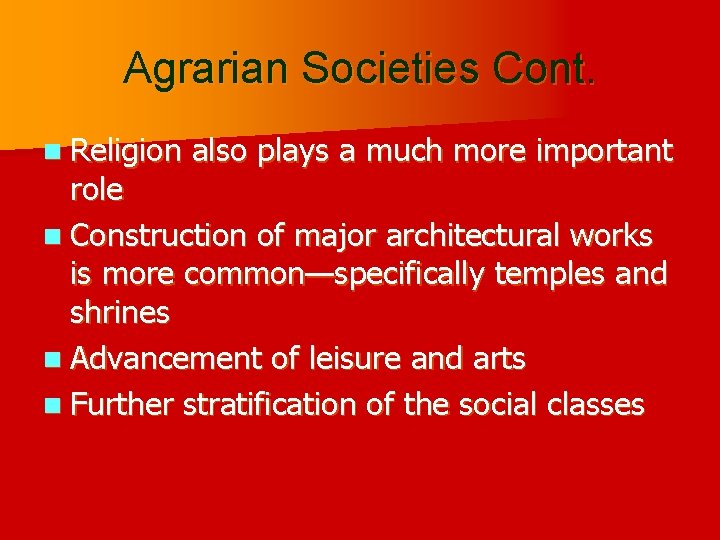 Agrarian Societies Cont.

• Religion also plays a much more important role
• Construction of major architectural works is more common—specifically temples and shrines
• Advancement of leisure and arts
• Further stratification of the social classes